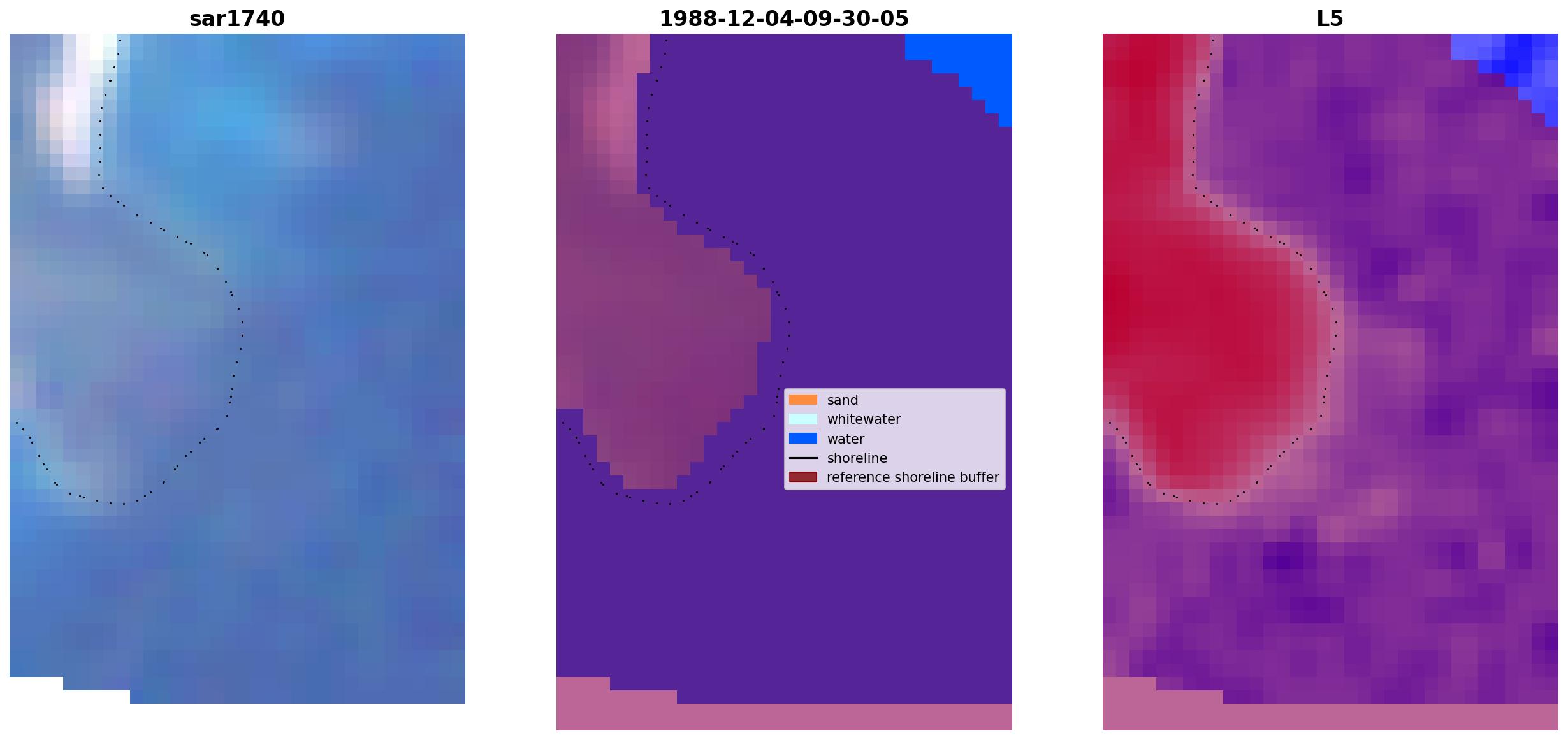 sar1740

1988-12-04-09-30-05

sand
whitewater
water
shoreline
reference shoreline buffer

L5